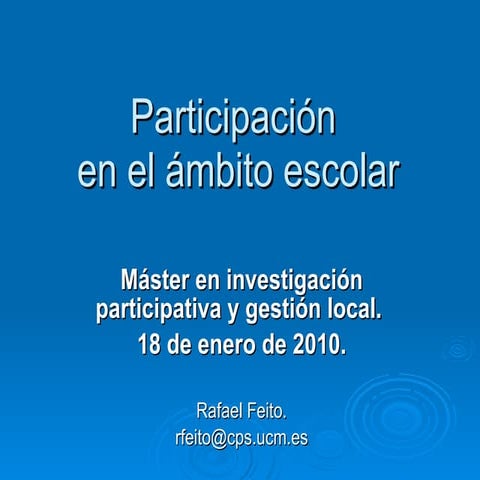 Participación en el ámbito escolar

Máster en investigación participativa y gestión local.
18 de enero de 2010.

Rafael Feito.
rfeito@cps.ucm.es